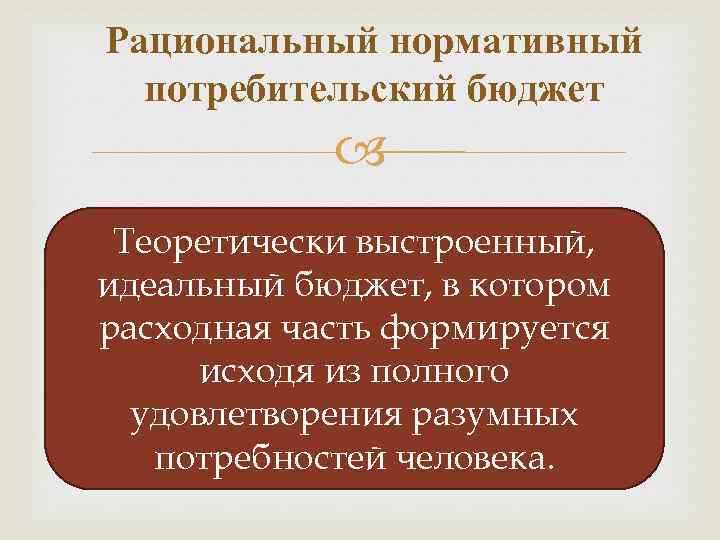 Рациональный нормативный потребительский бюджет

Теоретически выстроенный, идеальный бюджет, в котором расходная часть формируется исходя из полного удовлетворения разумных потребностей человека.